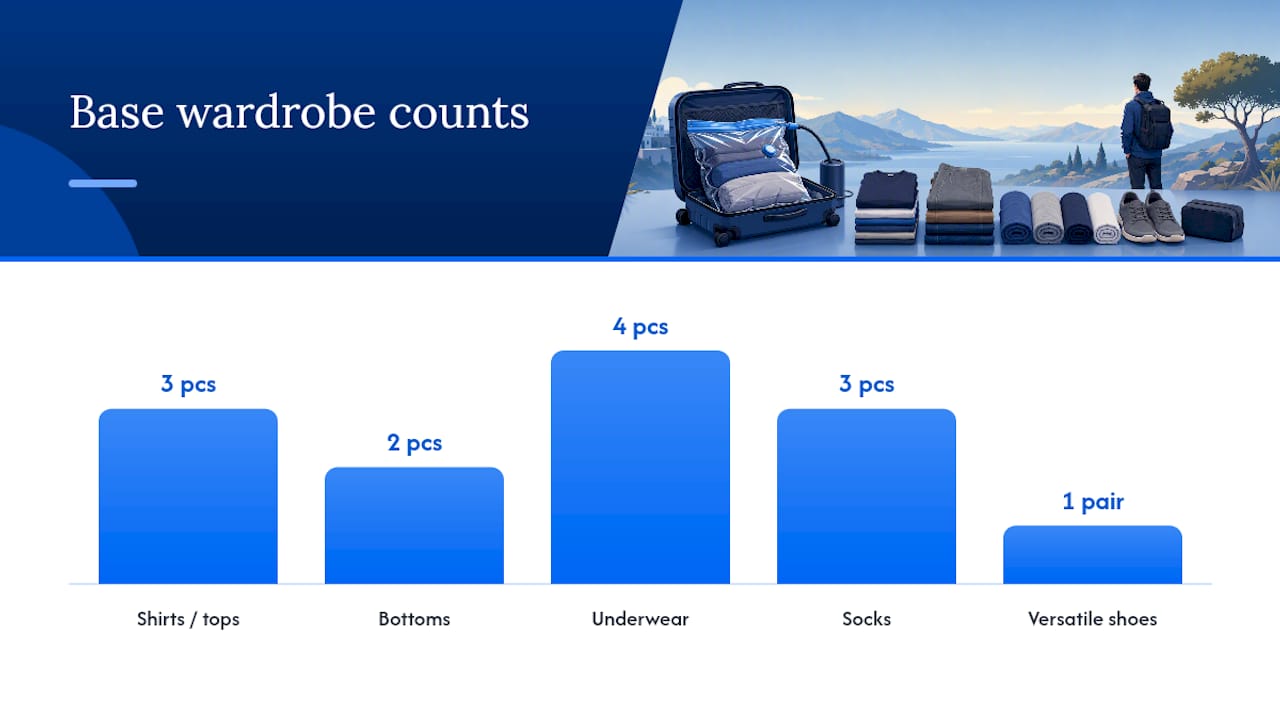 Base wardrobe counts

3 pcs
2 pcs
4 pcs
3 pcs
1 pair

Shirts / tops
Bottoms
Underwear
Socks
Versatile shoes